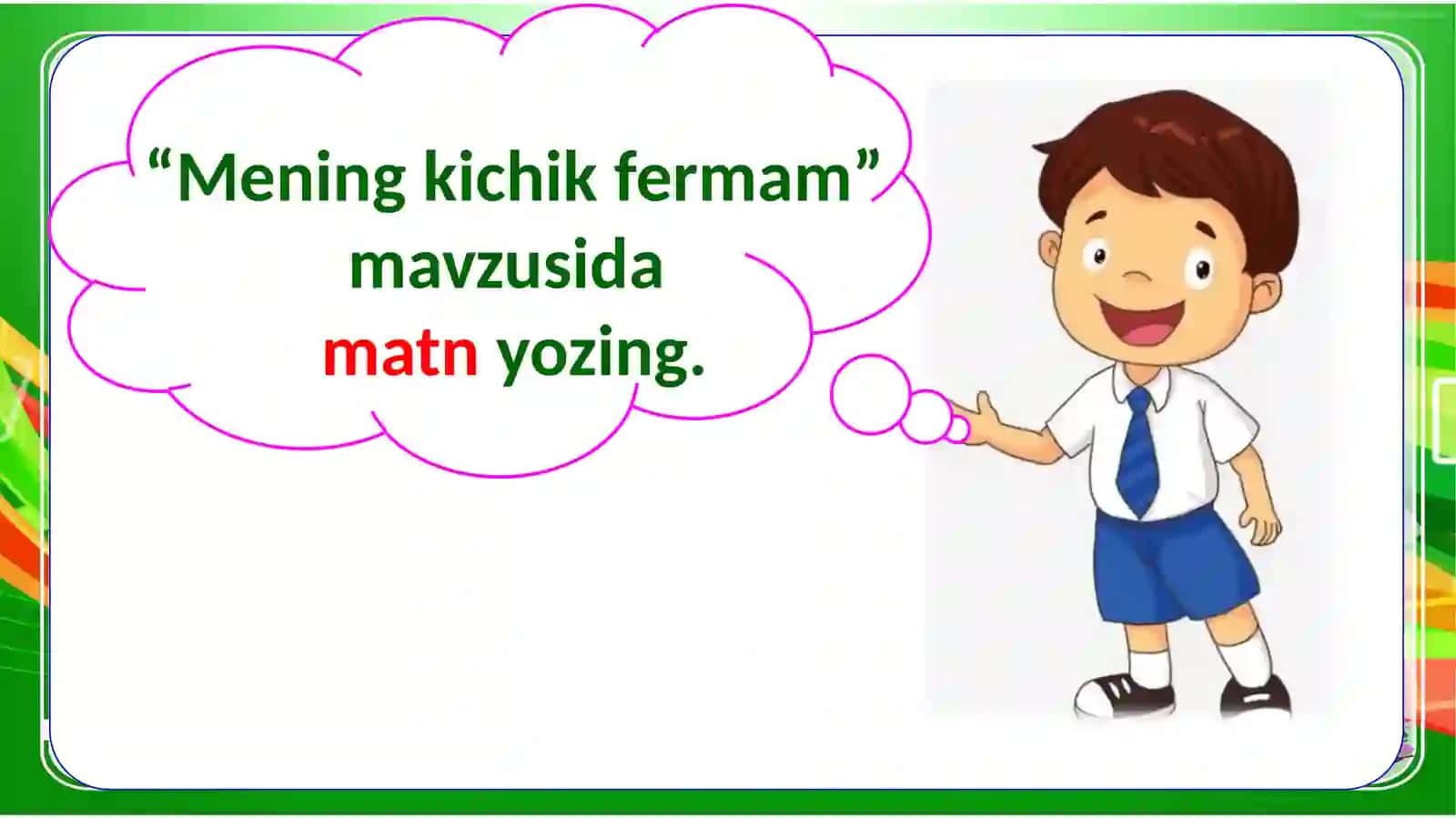 “Mening kichik fermam” mavzusida matn yozing.